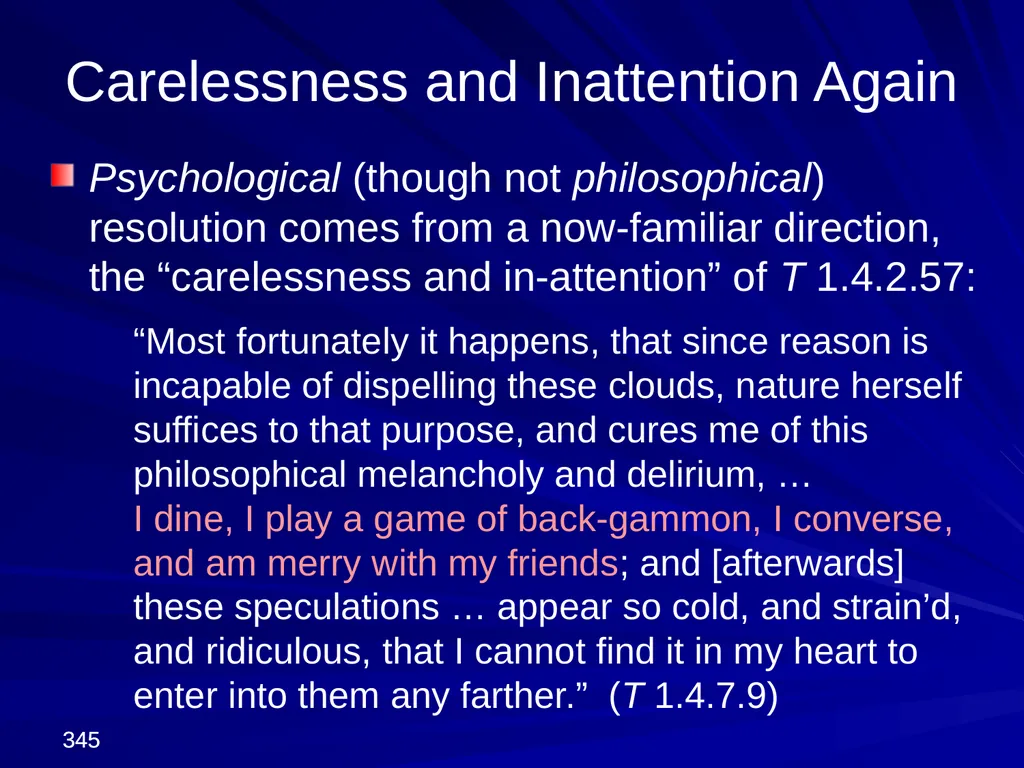 Carelessness and Inattention Again

Psychological (though not philosophical) resolution comes from a now-familiar direction, the “carelessness and in-attention” of T 1.4.2.57:

“Most fortunately it happens, that since reason is incapable of dispelling these clouds, nature herself suffices to that purpose, and cures me of this philosophical melancholy and delirium, … I dine, I play a game of back-gammon, I converse, and am merry with my friends; and [afterwards] these speculations … appear so cold, and strain’d, and ridiculous, that I cannot find it in my heart to enter into them any farther.” (T 1.4.7.9)

345